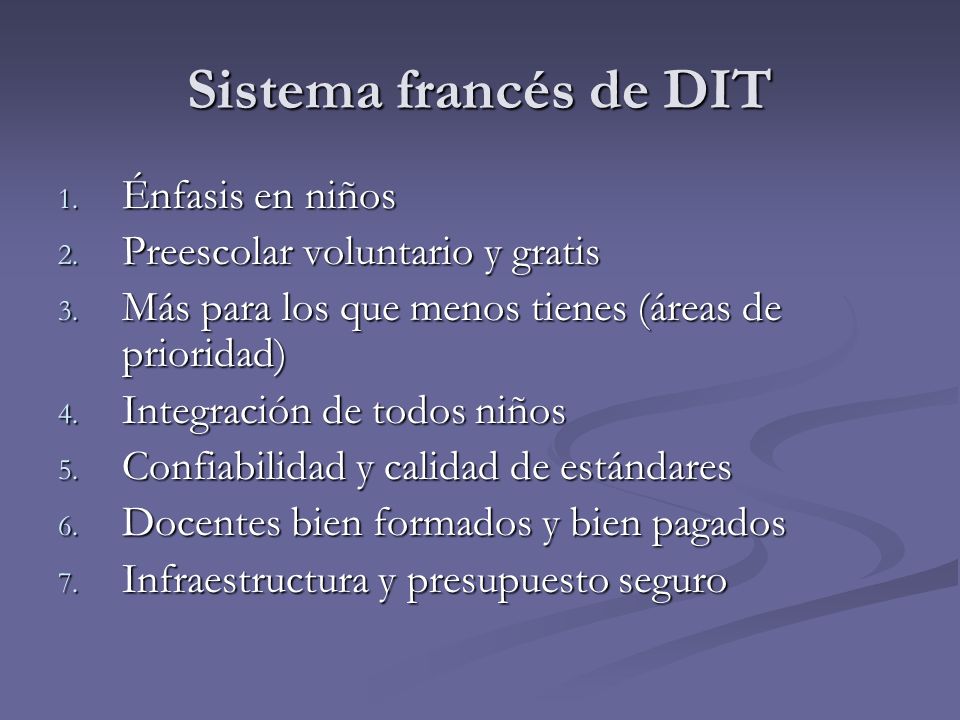 Sistema francés de DIT

1. Énfasis en niños
2. Preescolar voluntario y gratis
3. Más para los que menos tienes (áreas de prioridad)
4. Integración de todos niños
5. Confiabilidad y calidad de estándares
6. Docentes bien formados y bien pagados
7. Infraestructura y presupuesto seguro